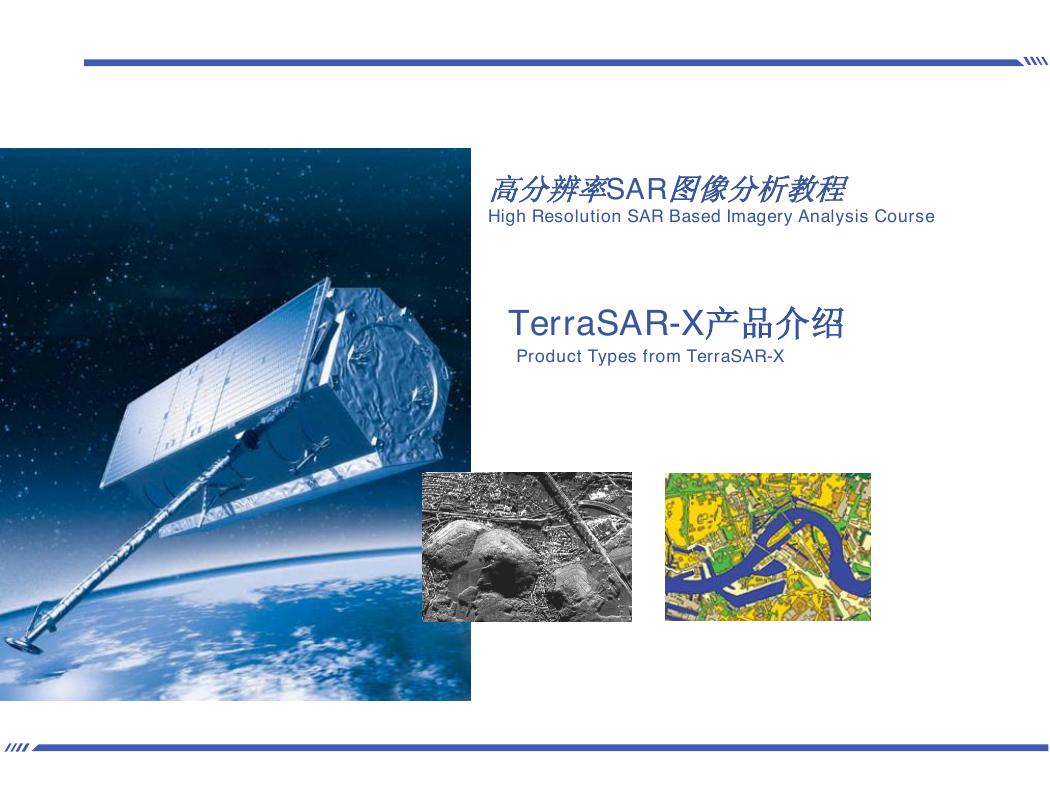 高分辨率SAR图像分析教程
High Resolution SAR Based Imagery Analysis Course

TerraSAR-X产品介绍
Product Types from TerraSAR-X